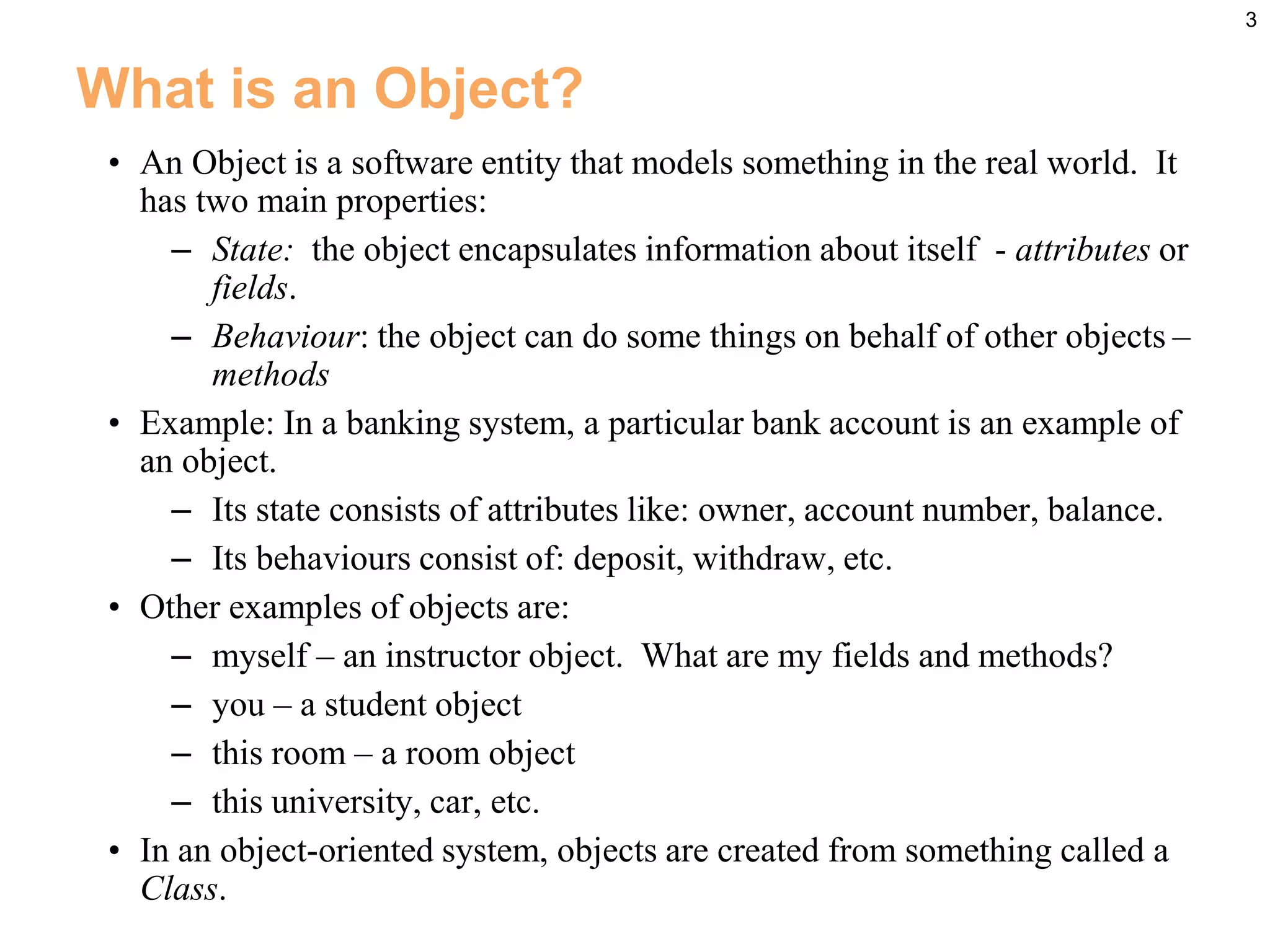 3

What is an Object?

• An Object is a software entity that models something in the real world. It has two main properties:
  – State: the object encapsulates information about itself - attributes or fields.
  – Behaviour: the object can do some things on behalf of other objects – methods
• Example: In a banking system, a particular bank account is an example of an object.
  – Its state consists of attributes like: owner, account number, balance.
  – Its behaviours consist of: deposit, withdraw, etc.
• Other examples of objects are:
  – myself – an instructor object. What are my fields and methods?
  – you – a student object
  – this room – a room object
  – this university, car, etc.
• In an object-oriented system, objects are created from something called a Class.